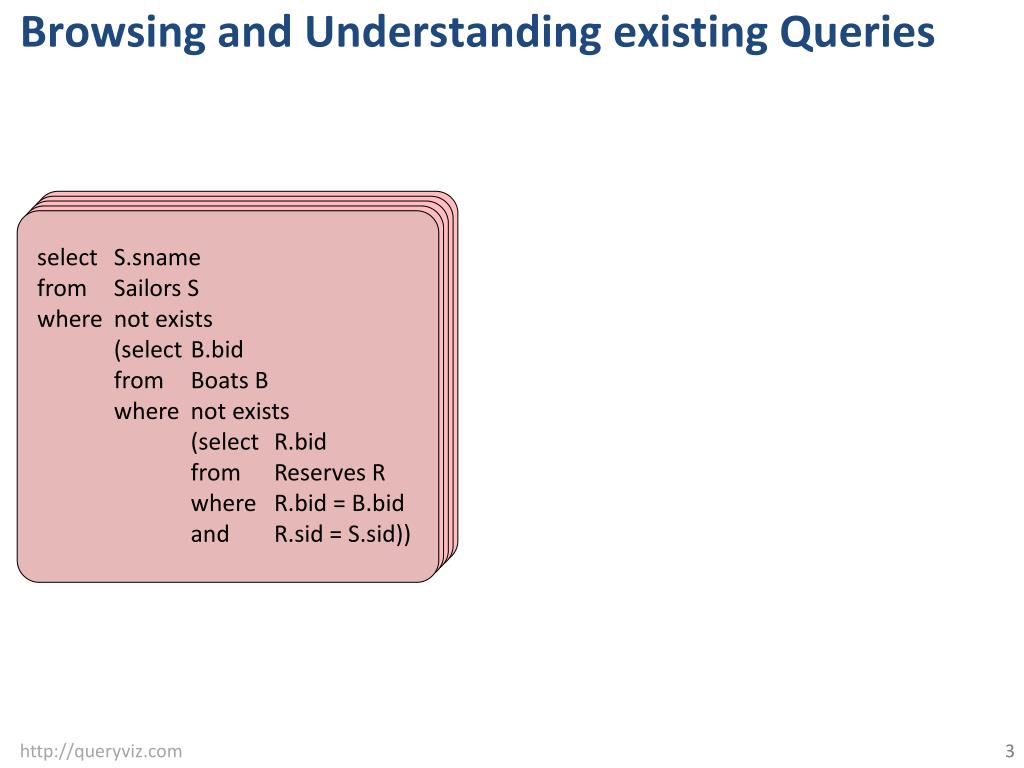 Browsing and Understanding existing Queries

select S.sname
from Sailors S
where not exists
(select B.bid
from Boats B
where not exists
(select R.bid
from Reserves R
where R.bid = B.bid
and R.sid = S.sid))

http://queryviz.com

3